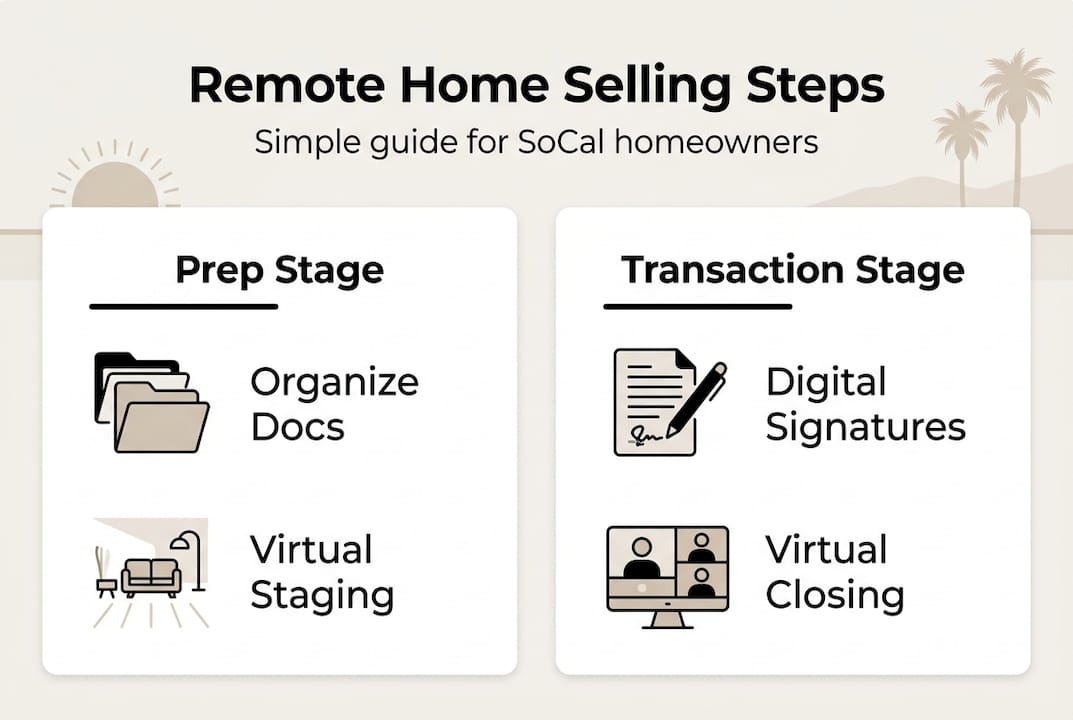 Remote Home Selling Steps

Simple guide for SoCal homeowners

Prep Stage

Organize Docs

Virtual Staging

Transaction Stage

Digital Signatures

Virtual Closing